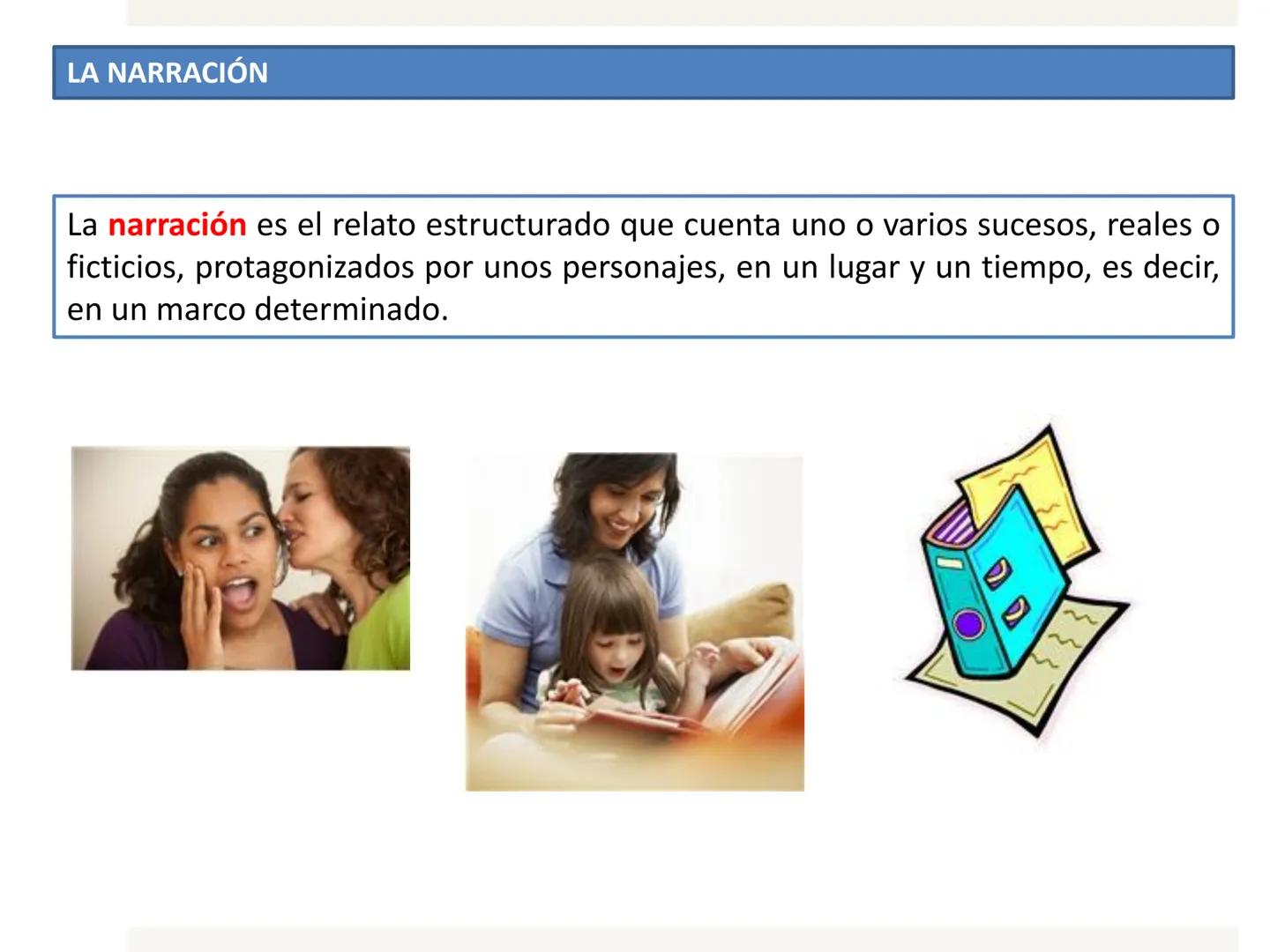 LA NARRACIÓN

La narración es el relato estructurado que cuenta uno o varios sucesos, reales o ficticios, protagonizados por unos personajes, en un lugar y un tiempo, es decir, en un marco determinado.